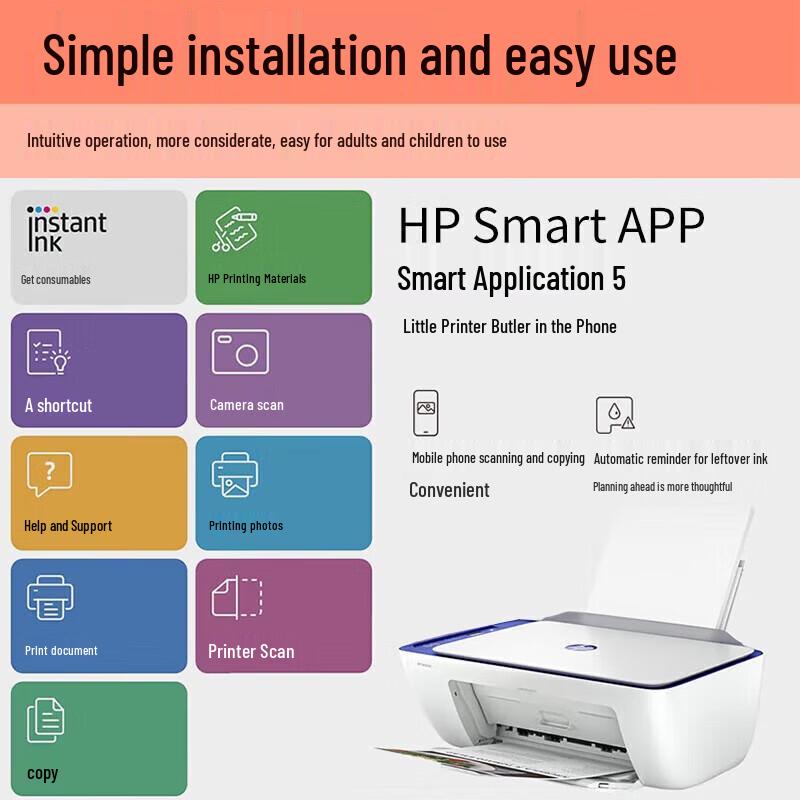 Simple installation and easy use

Intuitive operation, more considerate, easy for adults and children to use

instant ink

Get consumables

HP Printing Materials

A shortcut

Camera scan

Help and Support

Printing photos

Print document

Printer Scan

copy

HP Smart APP

Smart Application 5

Little Printer Butler in the Phone

Mobile phone scanning and copying

Convenient

Automatic reminder for leftover ink

Planning ahead is more thoughtful